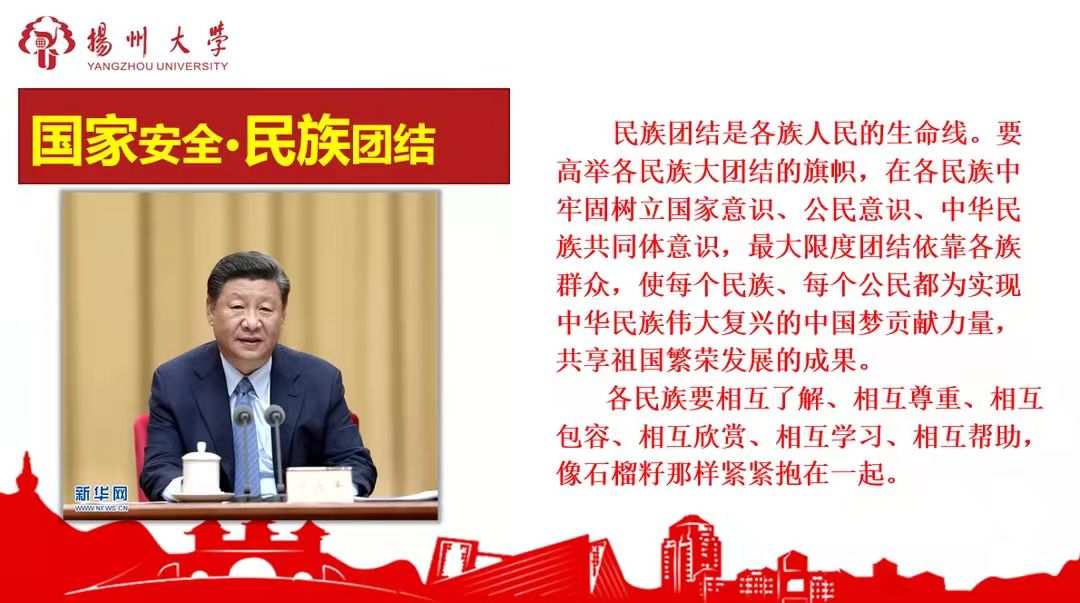 揚州大學
YANGZHOU UNIVERSITY

国家安全·民族团结

新华网
WWW.NEWS.CN

民族团结是各族人民的生命线。要高举各民族大团结的旗帜，在各民族中牢固树立国家意识、公民意识、中华民族共同体意识，最大限度团结依靠各族群众，使每个民族、每个公民都为实现中华民族伟大复兴的中国梦贡献力量，共享祖国繁荣发展的成果。

各民族要相互了解、相互尊重、相互包容、相互欣赏、相互学习、相互帮助，像石榴籽那样紧紧抱在一起。